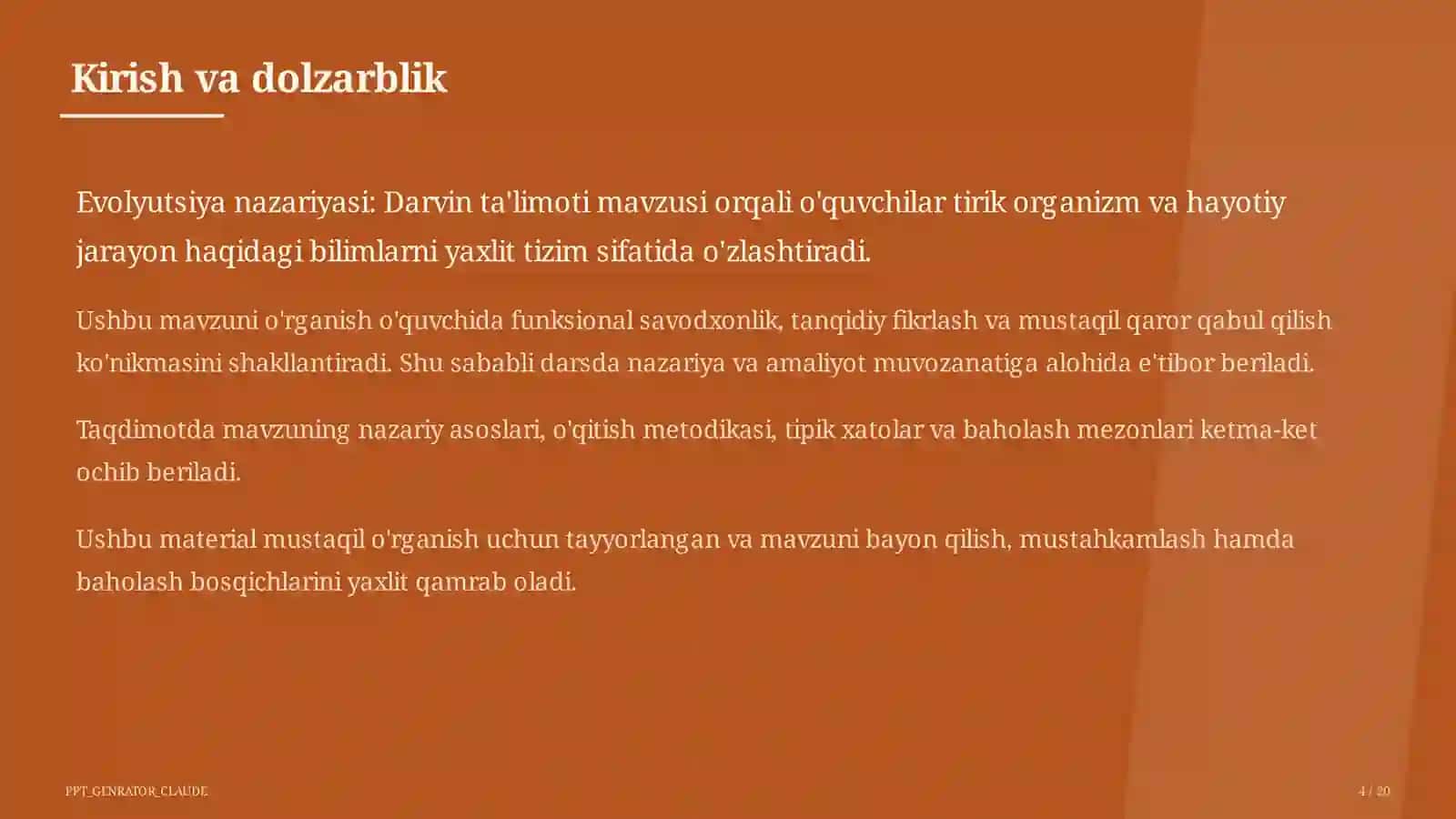 Kirish va dolzarblik

Evolyutsiya nazariyasi: Darvin ta'limoti mavzusi orqali o'quvchilar tirik organizm va hayotiy jarayon haqidagi bilimlarni yaxlit tizim sifatida o'zlashtiradi.

Ushbu mavzuni o'rganish o'quvchida funksional savodxonlik, tanqidiy fikrlash va mustaqil qaror qabul qilish ko'nikmasini shakllantiradi. Shu sababli darsda nazariya va amaliyot muvozanatiga alohida e'tibor beriladi.

Taqdimotda mavzuning nazariy asoslari, o'qitish metodikasi, tipik xatolar va baholash mezonlari ketma-ket ochib beriladi.

Ushbu material mustaqil o'rganish uchun tayyorlangan va mavzuni bayon qilish, mustahkamlash hamda baholash bosqichlarini yaxlit qamrab oladi.

PPT_GENRATOR_CLAUDE

4 / 20